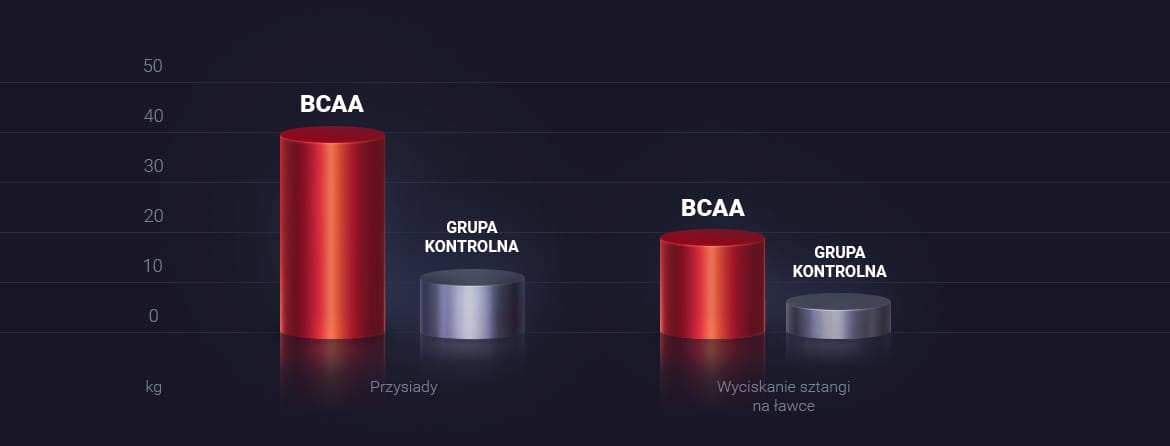 50
40
30
20
10
0
kg

BCAA
GRUPA KONTROLNA
Przysiady

BCAA
GRUPA KONTROLNA
Wyciskanie sztangi na ławce